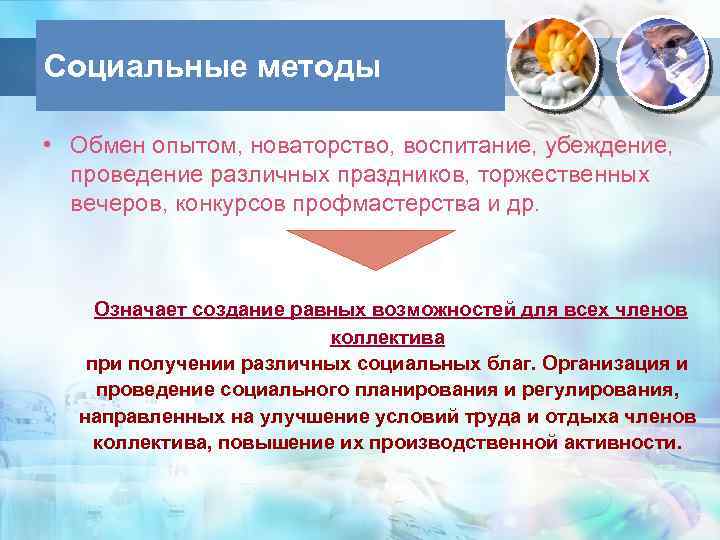 Социальные методы

• Обмен опытом, новаторство, воспитание, убеждение, проведение различных праздников, торжественных вечеров, конкурсов профмастерства и др.

Означает создание равных возможностей для всех членов коллектива
при получении различных социальных благ. Организация и проведение социального планирования и регулирования, направленных на улучшение условий труда и отдыха членов коллектива, повышение их производственной активности.